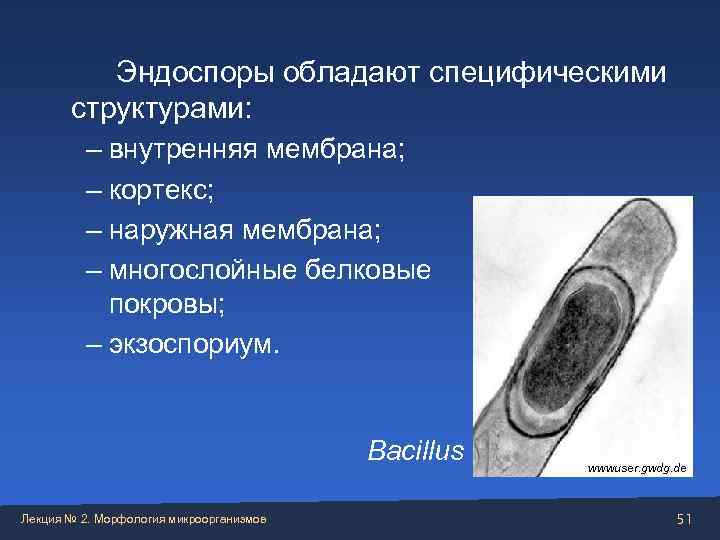 Эндоспоры обладают специфическими структурами:

– внутренняя мембрана;

– кортекс;

– наружная мембрана;

– многослойные белковые покровы;

– экзоспориум.

Bacillus

wwwuser.gwdg.de

Лекция № 2. Морфология микроорганизмов

51